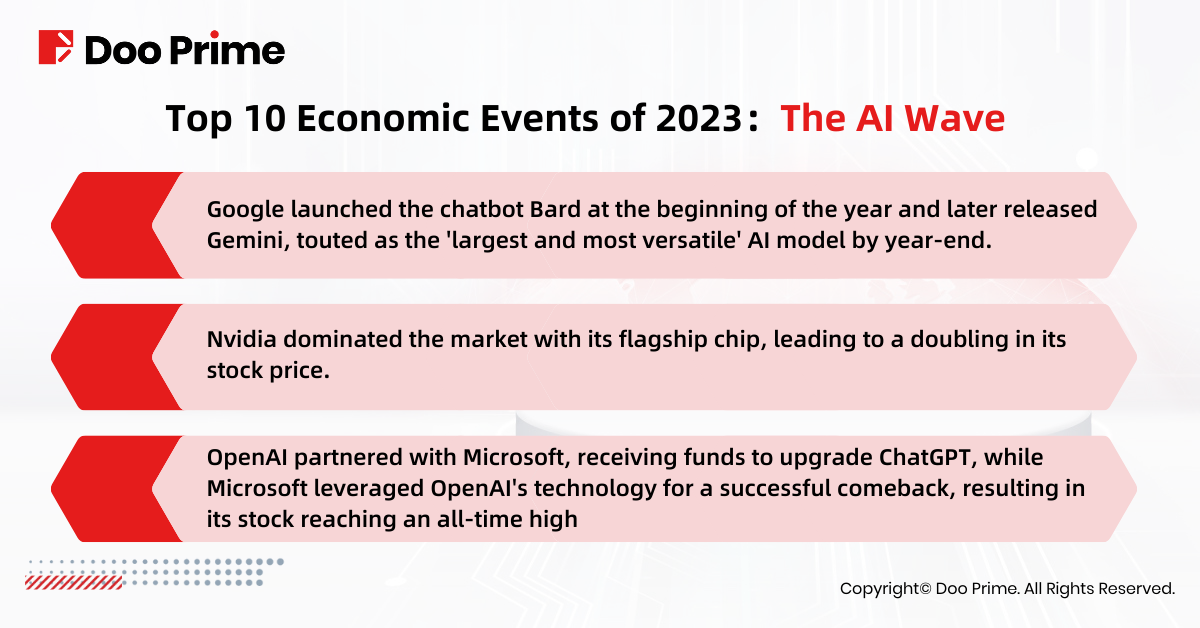 Doo Prime

Top 10 Economic Events of 2023: The AI Wave

Google launched the chatbot Bard at the beginning of the year and later released Gemini, touted as the 'largest and most versatile' AI model by year-end.

Nvidia dominated the market with its flagship chip, leading to a doubling in its stock price.

OpenAI partnered with Microsoft, receiving funds to upgrade ChatGPT, while Microsoft leveraged OpenAI's technology for a successful comeback, resulting in its stock reaching an all-time high

Copyright© Doo Prime. All Rights Reserved.